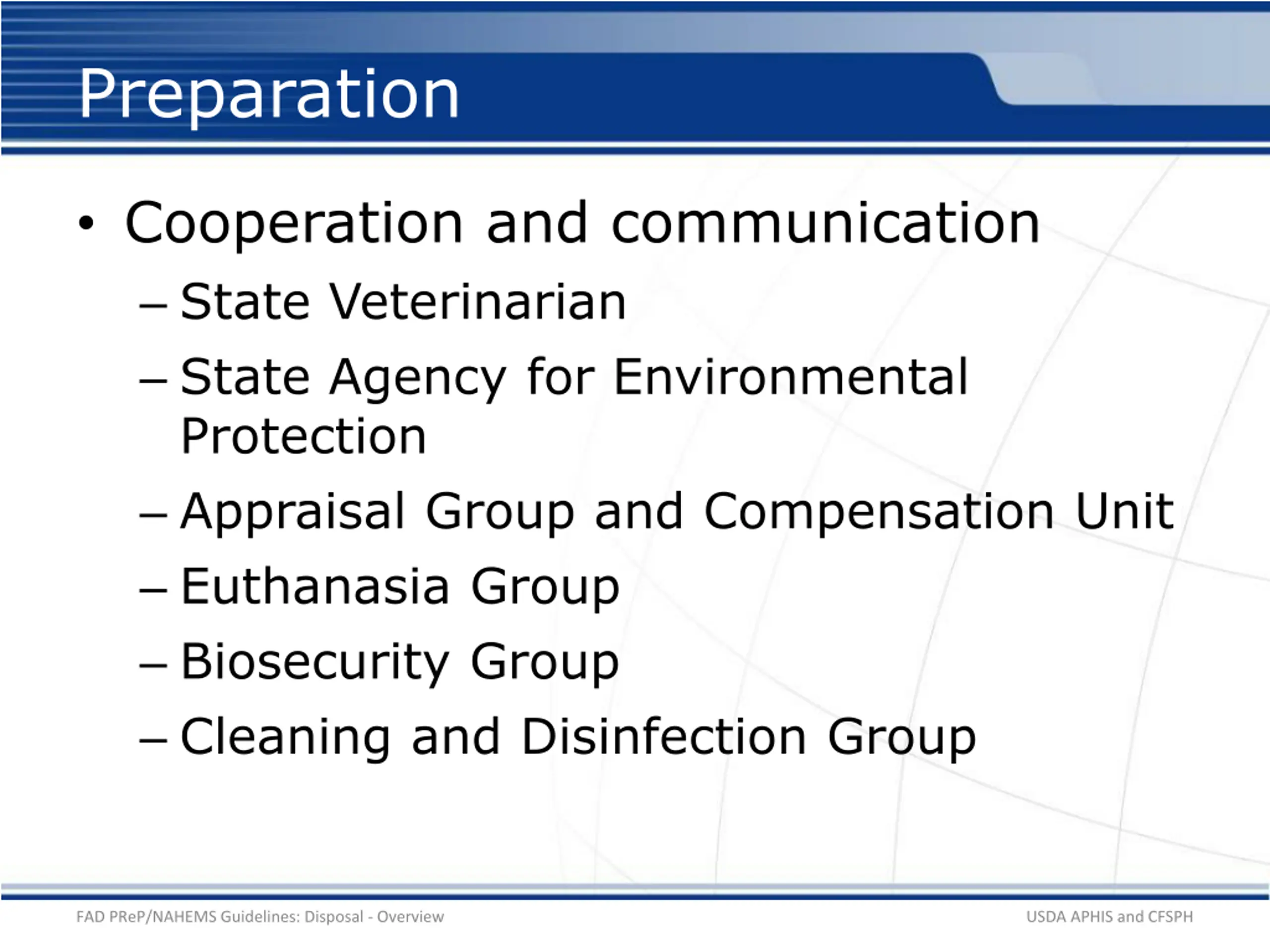 Preparation

• Cooperation and communication
– State Veterinarian
– State Agency for Environmental Protection
– Appraisal Group and Compensation Unit
– Euthanasia Group
– Biosecurity Group
– Cleaning and Disinfection Group

FAD PReP/NAHEMS Guidelines: Disposal - Overview

USDA APHIS and CFSPH